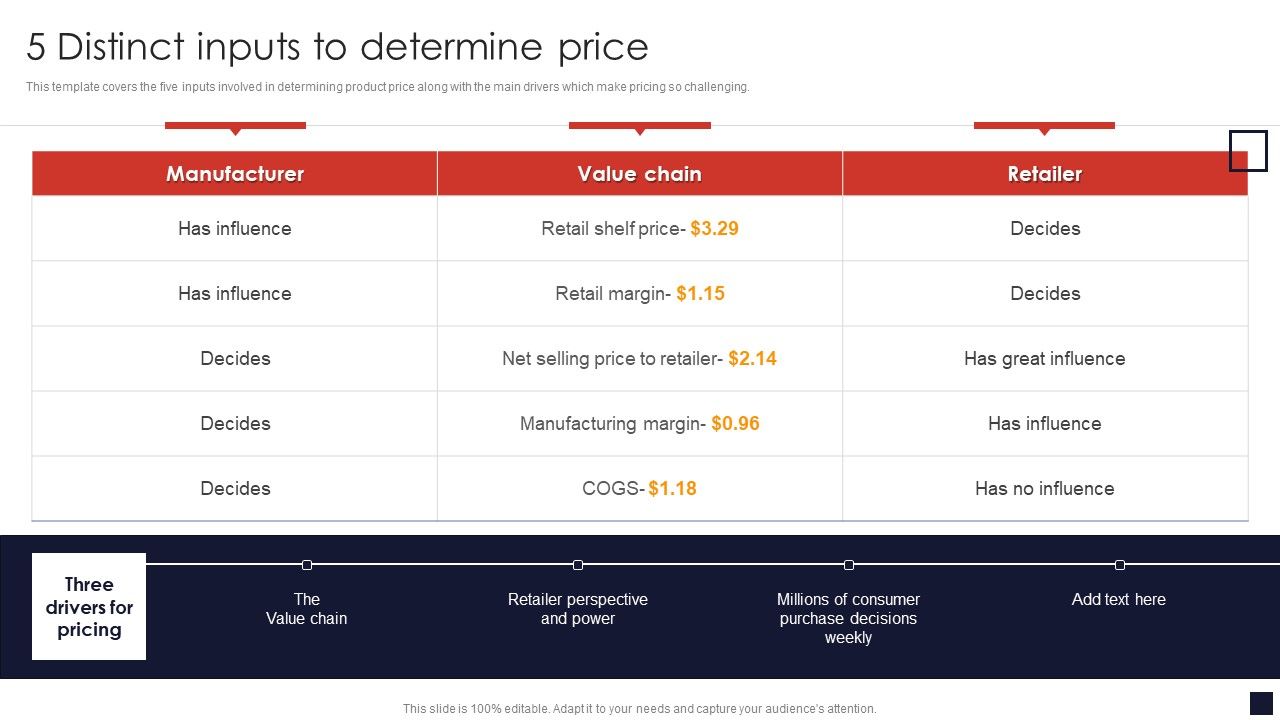 5 Distinct inputs to determine price

This template covers the five inputs involved in determining product price along with the main drivers which make pricing so challenging.

| Manufacturer | Value chain | Retailer |
|---|---|---|
| Has influence | Retail shelf price- $3.29 | Decides |
| Has influence | Retail margin- $1.15 | Decides |
| Decides | Net selling price to retailer- $2.14 | Has great influence |
| Decides | Manufacturing margin- $0.96 | Has influence |
| Decides | COGS- $1.18 | Has no influence |

Three drivers for pricing

The Value chain

Retailer perspective and power

Millions of consumer purchase decisions weekly

Add text here

This slide is 100% editable. Adapt it to your needs and capture your audience's attention.